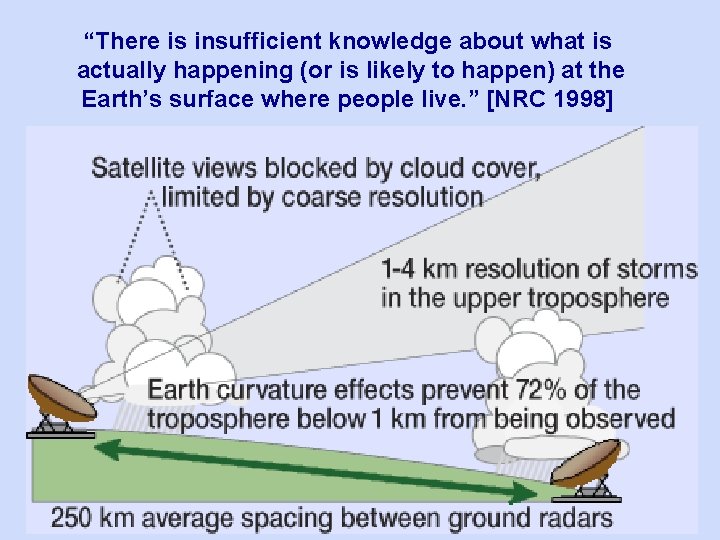 “There is insufficient knowledge about what is actually happening (or is likely to happen) at the Earth’s surface where people live.” [NRC 1998]

Satellite views blocked by cloud cover, limited by coarse resolution

1-4 km resolution of storms in the upper troposphere

Earth curvature effects prevent 72% of the troposphere below 1 km from being observed

250 km average spacing between ground radars